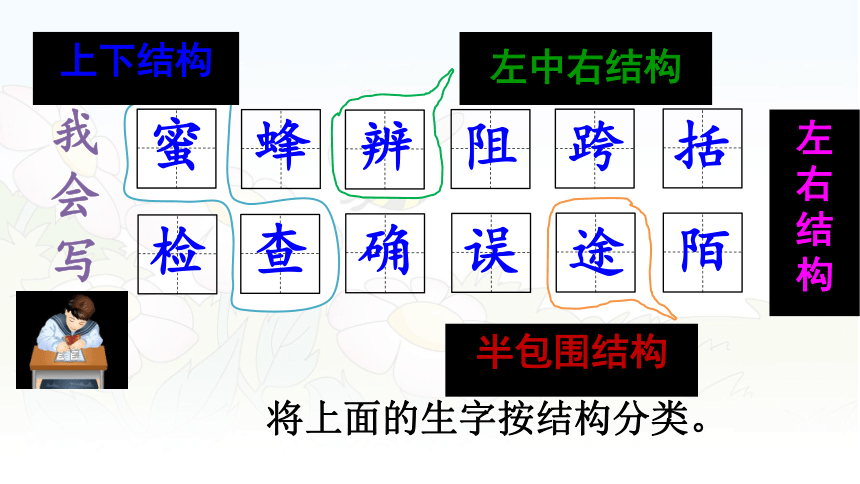 上下结构

左中右结构

我会写

蜜 蜂 辨 阻 跨 括

检 查 确 误 途 陌

左右结构

半包围结构

将上面的生字按结构分类。